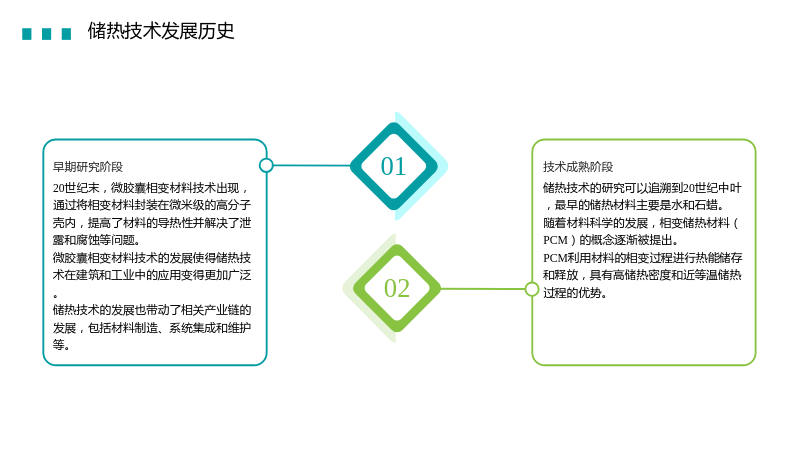 储热技术发展历史

早期研究阶段

20世纪末，微胶囊相变材料技术出现，通过将相变材料封装在微米级的高分子壳内，提高了材料的导热性并解决了泄露和腐蚀等问题。

微胶囊相变材料技术的发展使得储热技术在建筑和工业中的应用变得更加广泛。

储热技术的发展也带动了相关产业链的发展，包括材料制造、系统集成和维护等。

01

02

技术成熟阶段

储热技术的研究可以追溯到20世纪中叶，最早的储热材料主要是水和石蜡。

随着材料科学的发展，相变储热材料（PCM）的概念逐渐被提出。

PCM利用材料的相变过程进行热能储存和释放，具有高储热密度和近等温储热过程的优势。